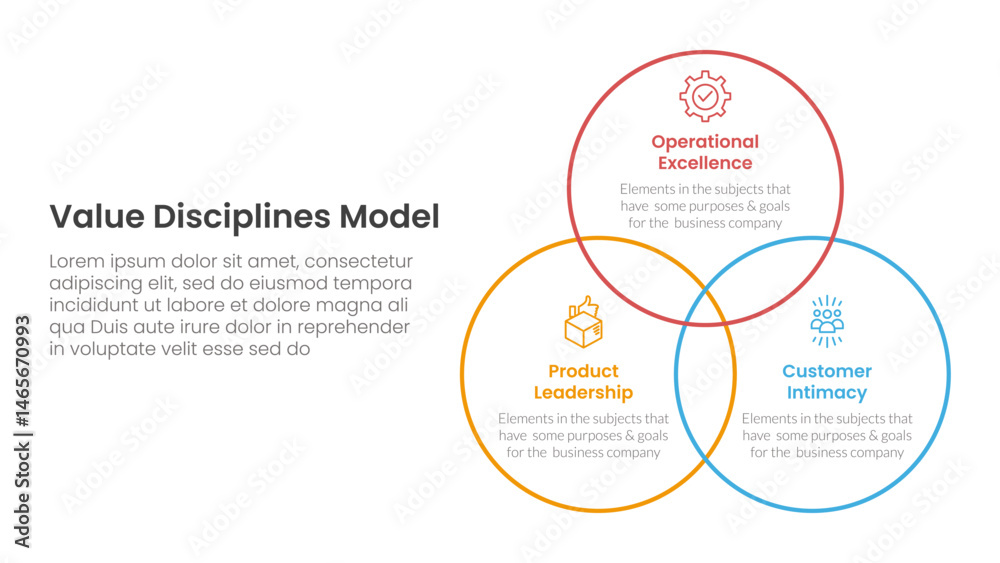 Value Disciplines Model

Lorem ipsum dolor sit amet, consectetur adipiscing elit, sed do eiusmod tempora incididunt ut labore et dolore magna ali qua Duis aute irure dolor in reprehender in voluptate velit esse sed do

Operational Excellence

Elements in the subjects that have some purposes & goals for the business company

Product Leadership

Elements in the subjects that have some purposes & goals for the business company

Customer Intimacy

Elements in the subjects that have some purposes & goals for the business company

Adobe Stock | #1465670993